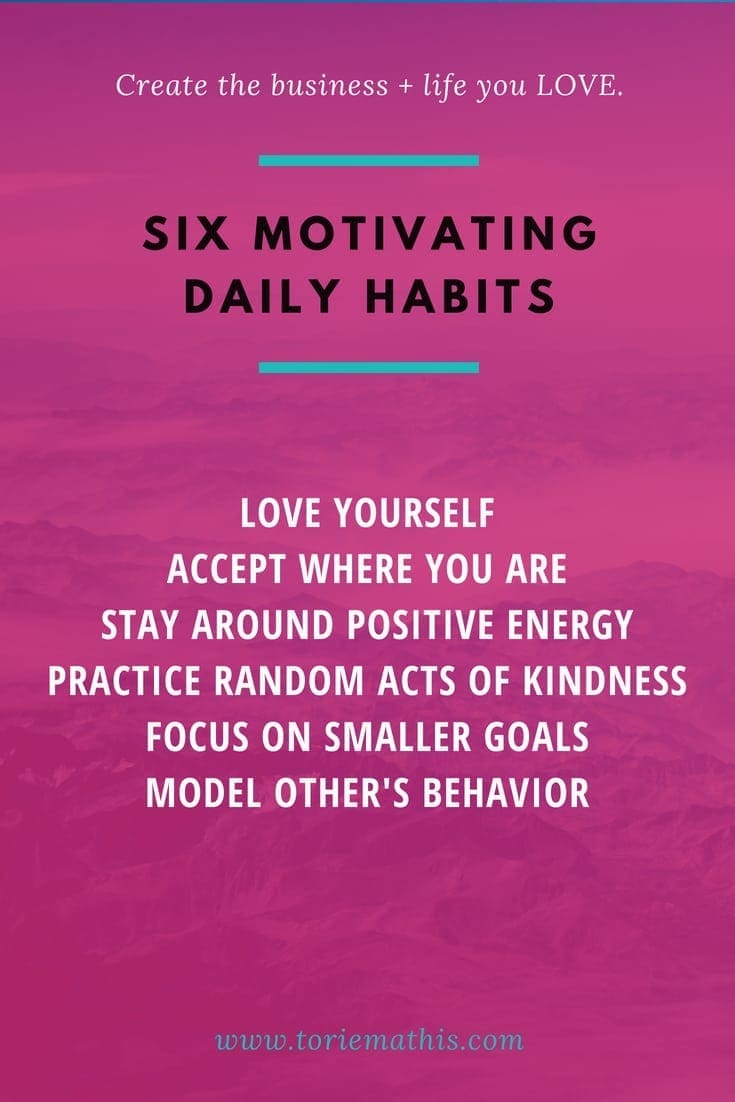 Create the business + life you LOVE.

SIX MOTIVATING DAILY HABITS

LOVE YOURSELF
ACCEPT WHERE YOU ARE
STAY AROUND POSITIVE ENERGY
PRACTICE RANDOM ACTS OF KINDNESS
FOCUS ON SMALLER GOALS
MODEL OTHER'S BEHAVIOR

www.toriemathis.com